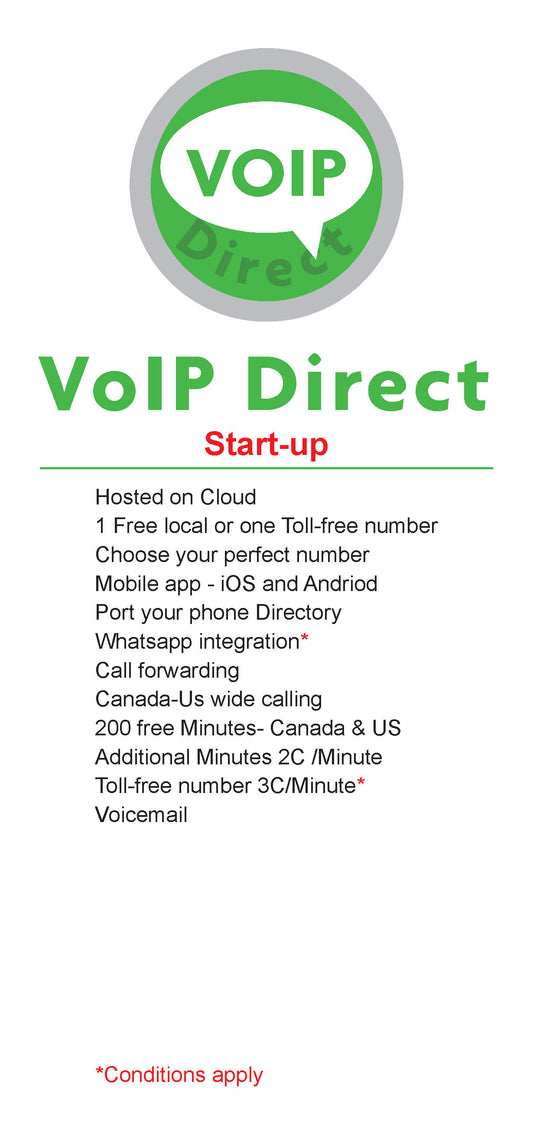 VOIP
Direct

VoIP Direct

Start-up

Hosted on Cloud
1 Free local or one Toll-free number
Choose your perfect number
Mobile app - iOS and Andriod
Port your phone Directory
Whatsapp integration*
Call forwarding
Canada-Us wide calling
200 free Minutes- Canada & US
Additional Minutes 2C /Minute
Toll-free number 3C/Minute*
Voicemail

*Conditions apply